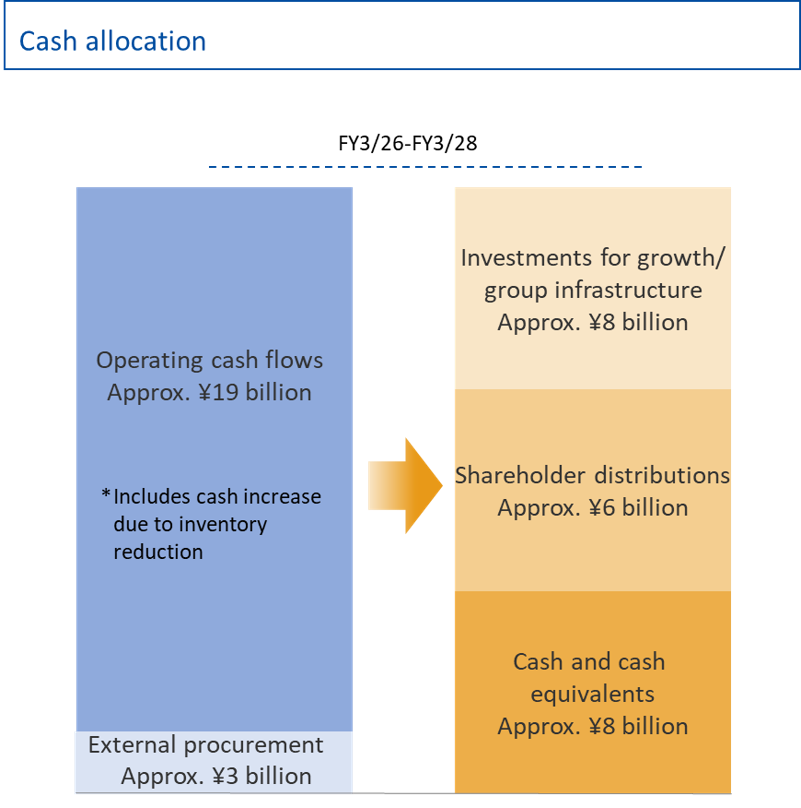 Cash allocation

FY3/26-FY3/28

Operating cash flows
Approx. ¥19 billion

*Includes cash increase due to inventory reduction

External procurement
Approx. ¥3 billion

Investments for growth/ group infrastructure
Approx. ¥8 billion

Shareholder distributions
Approx. ¥6 billion

Cash and cash equivalents
Approx. ¥8 billion